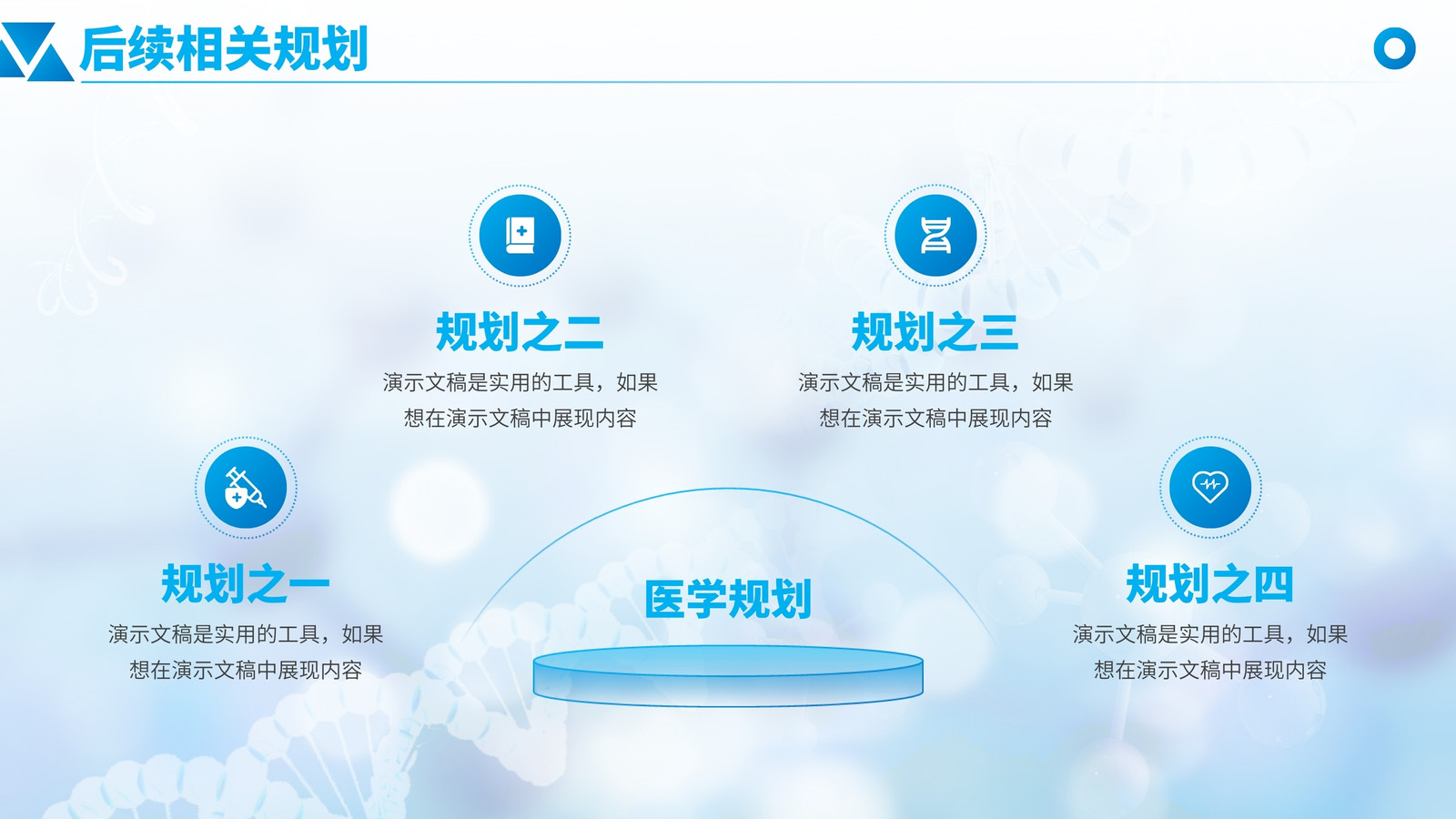 后续相关规划

规划之二
演示文稿是实用的工具，如果想在演示文稿中展现内容

规划之三
演示文稿是实用的工具，如果想在演示文稿中展现内容

规划之一
演示文稿是实用的工具，如果想在演示文稿中展现内容

医学规划

规划之四
演示文稿是实用的工具，如果想在演示文稿中展现内容